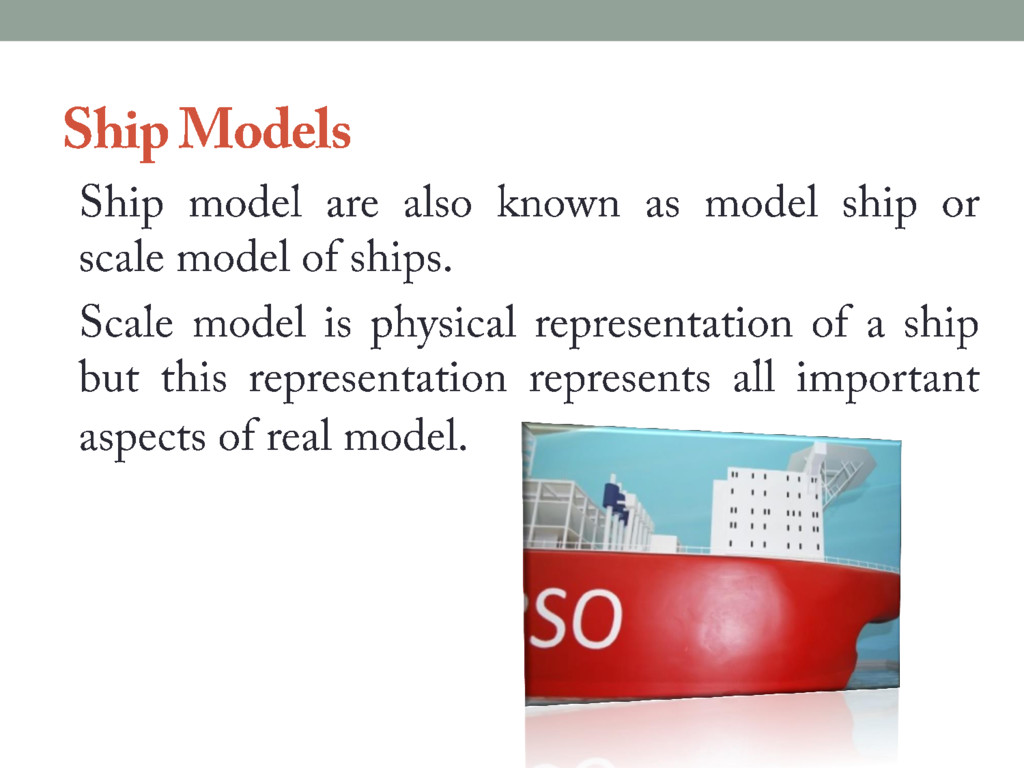 Ship Models

Ship model are also known as model ship or scale model of ships.

Scale model is physical representation of a ship but this representation represents all important aspects of real model.

SO